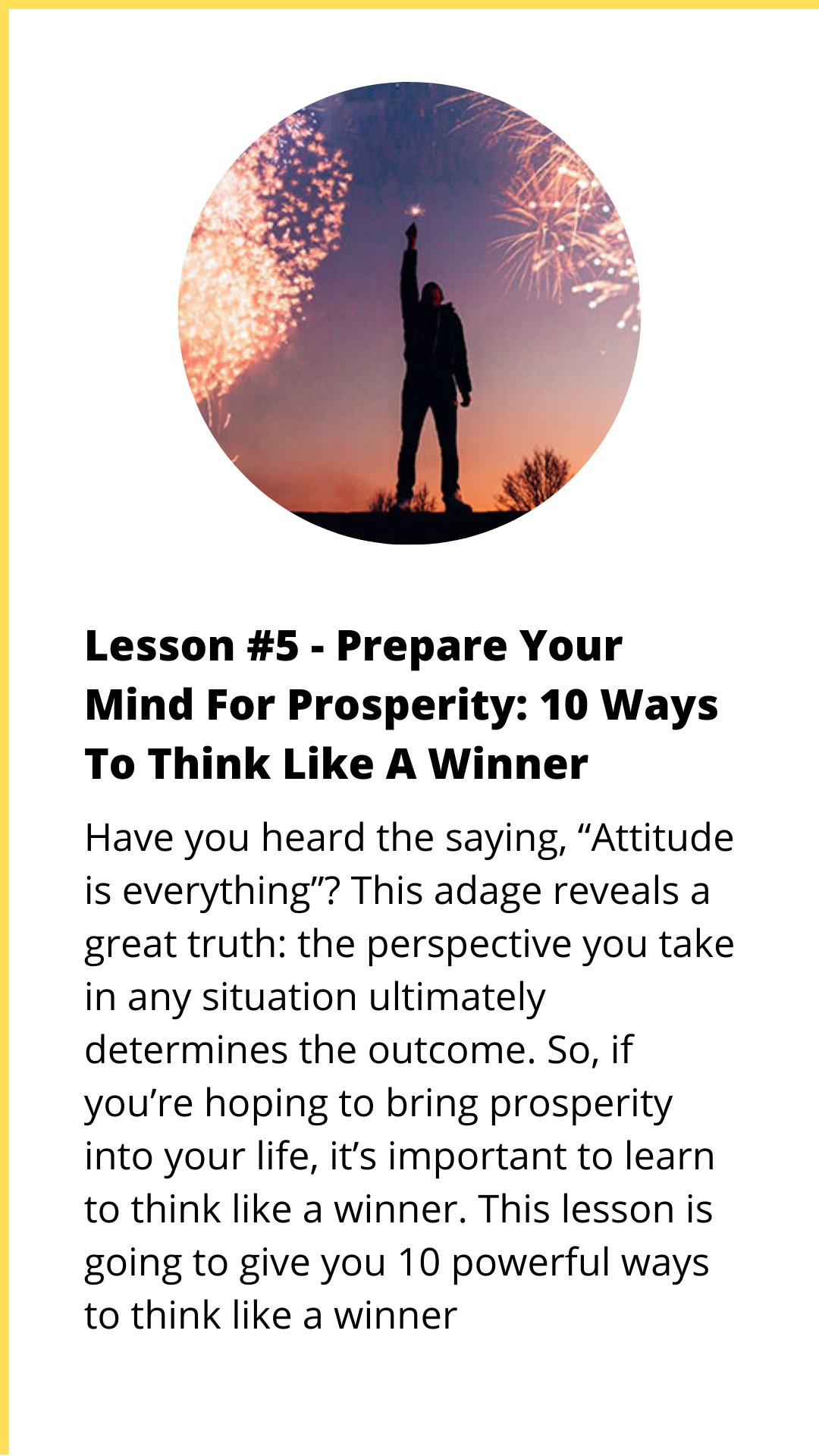 Lesson #5 - Prepare Your Mind For Prosperity: 10 Ways To Think Like A Winner

Have you heard the saying, “Attitude is everything”? This adage reveals a great truth: the perspective you take in any situation ultimately determines the outcome. So, if you’re hoping to bring prosperity into your life, it’s important to learn to think like a winner. This lesson is going to give you 10 powerful ways to think like a winner